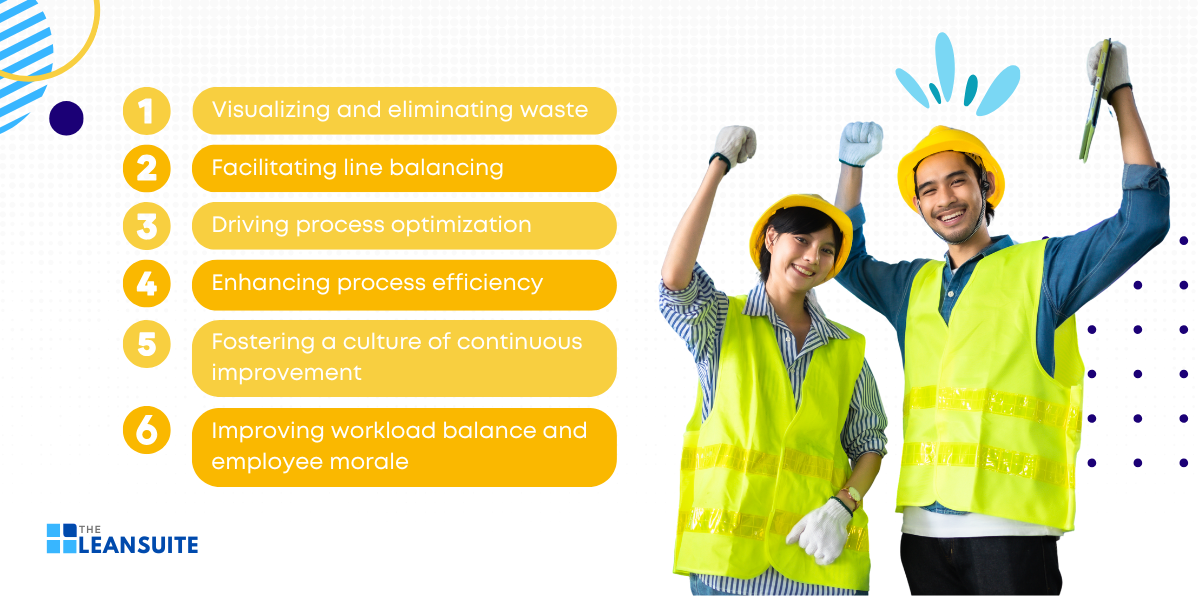 1 Visualizing and eliminating waste

2 Facilitating line balancing

3 Driving process optimization

4 Enhancing process efficiency

5 Fostering a culture of continuous improvement

6 Improving workload balance and employee morale

THE LEANSUITE